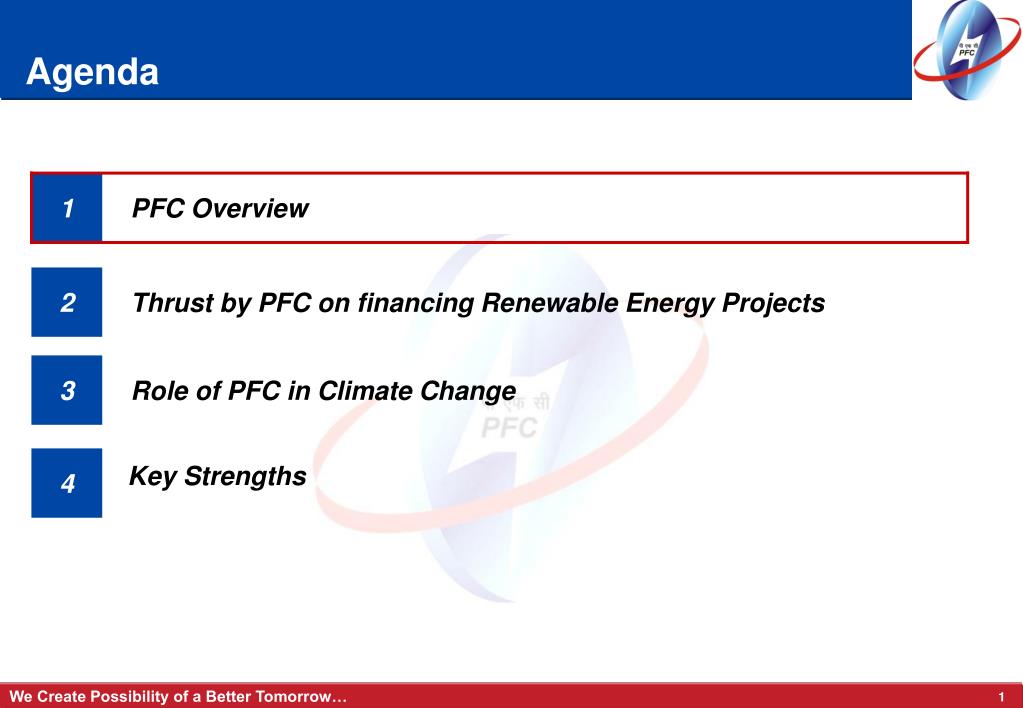 Agenda

पी एफ सी
PFC

1 PFC Overview

2 Thrust by PFC on financing Renewable Energy Projects

3 Role of PFC in Climate Change

4 Key Strengths

पी एफ सी
PFC

We Create Possibility of a Better Tomorrow…

1